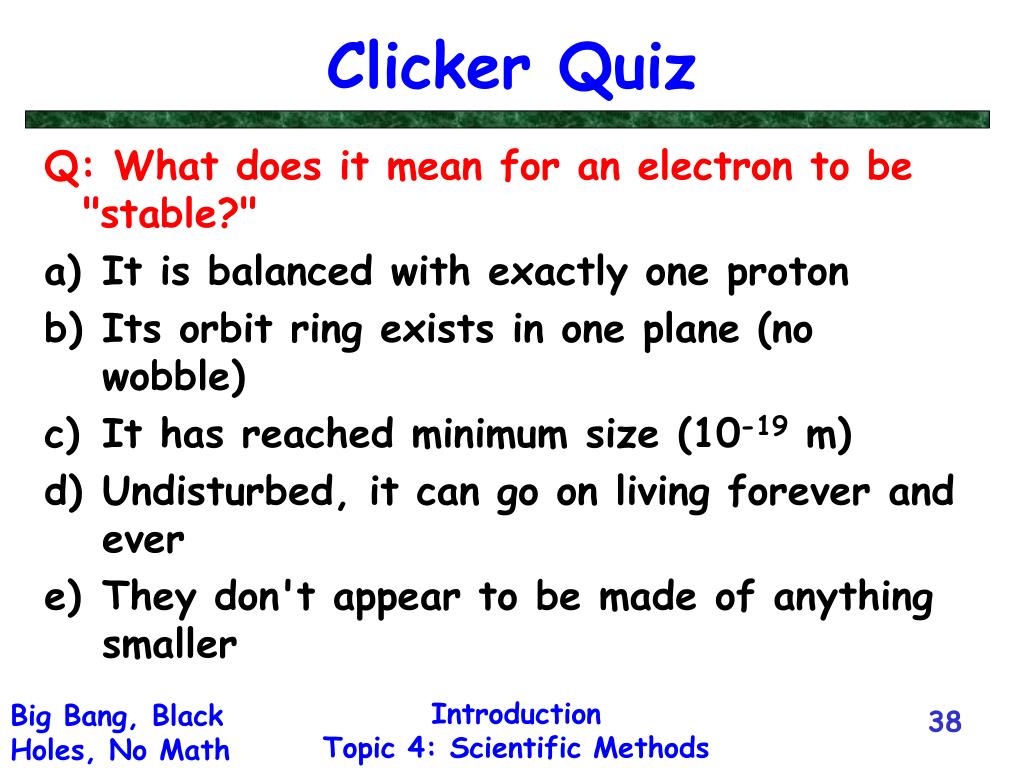 Clicker Quiz

Q: What does it mean for an electron to be "stable?"

a) It is balanced with exactly one proton
b) Its orbit ring exists in one plane (no wobble)
c) It has reached minimum size ($10^{-19}$ m)
d) Undisturbed, it can go on living forever and ever
e) They don't appear to be made of anything smaller

Big Bang, Black Holes, No Math

Introduction
Topic 4: Scientific Methods

38